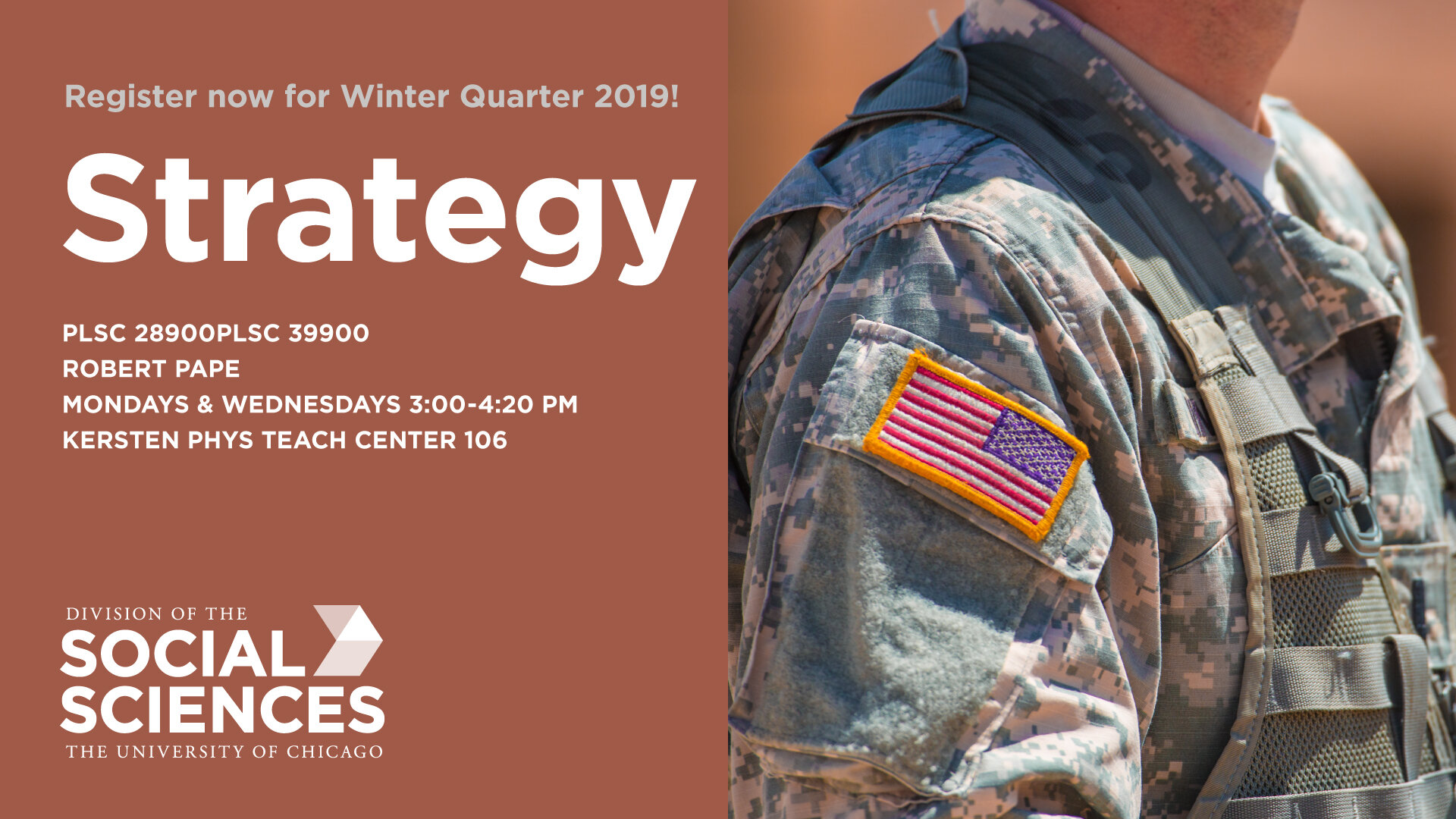 Register now for Winter Quarter 2019!

Strategy

PLSC 28900PLSC 39900
ROBERT PAPE
MONDAYS & WEDNESDAYS 3:00-4:20 PM
KERSTEN PHYS TEACH CENTER 106

DIVISION OF THE
SOCIAL SCIENCES
THE UNIVERSITY OF CHICAGO